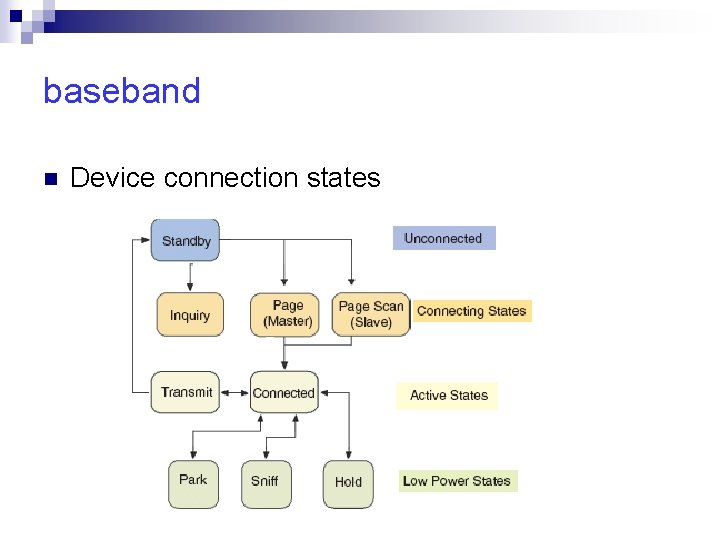 baseband

Device connection states

Standby

Unconnected

Inquiry

Page (Master)

Page Scan (Slave)

Connecting States

Transmit

Connected

Active States

Park

Sniff

Hold

Low Power States